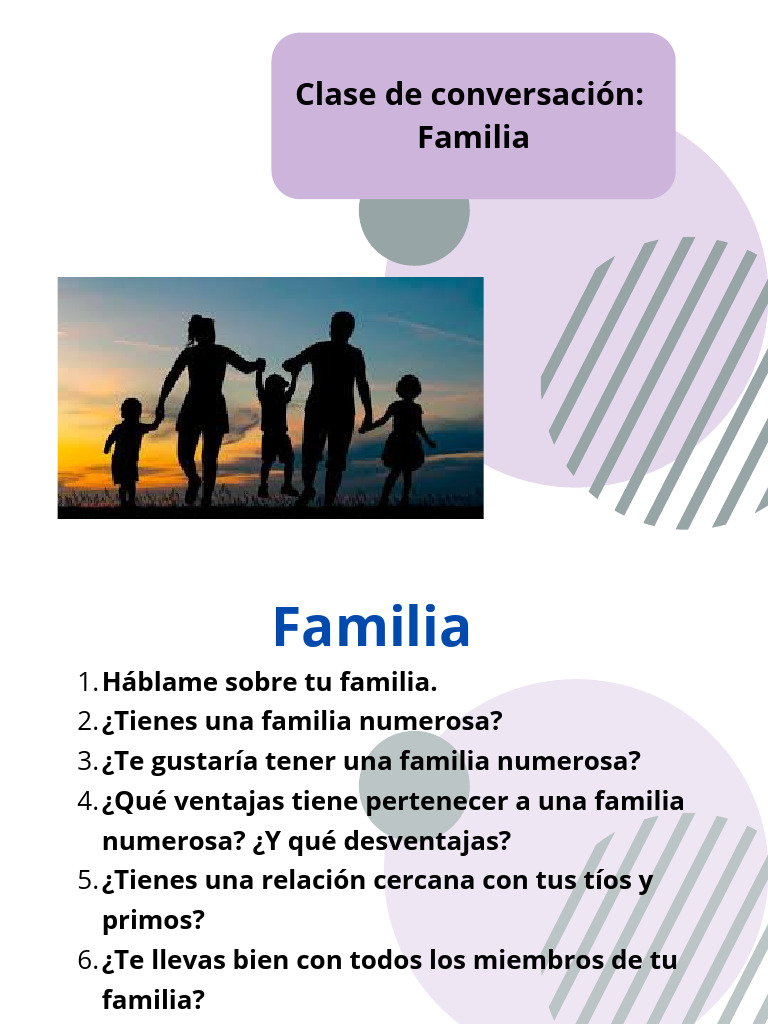 Clase de conversación: Familia

Familia

1. Háblame sobre tu familia.
2. ¿Tienes una familia numerosa?
3. ¿Te gustaría tener una familia numerosa?
4. ¿Qué ventajas tiene pertenecer a una familia numerosa? ¿Y qué desventajas?
5. ¿Tienes una relación cercana con tus tíos y primos?
6. ¿Te llevas bien con todos los miembros de tu familia?